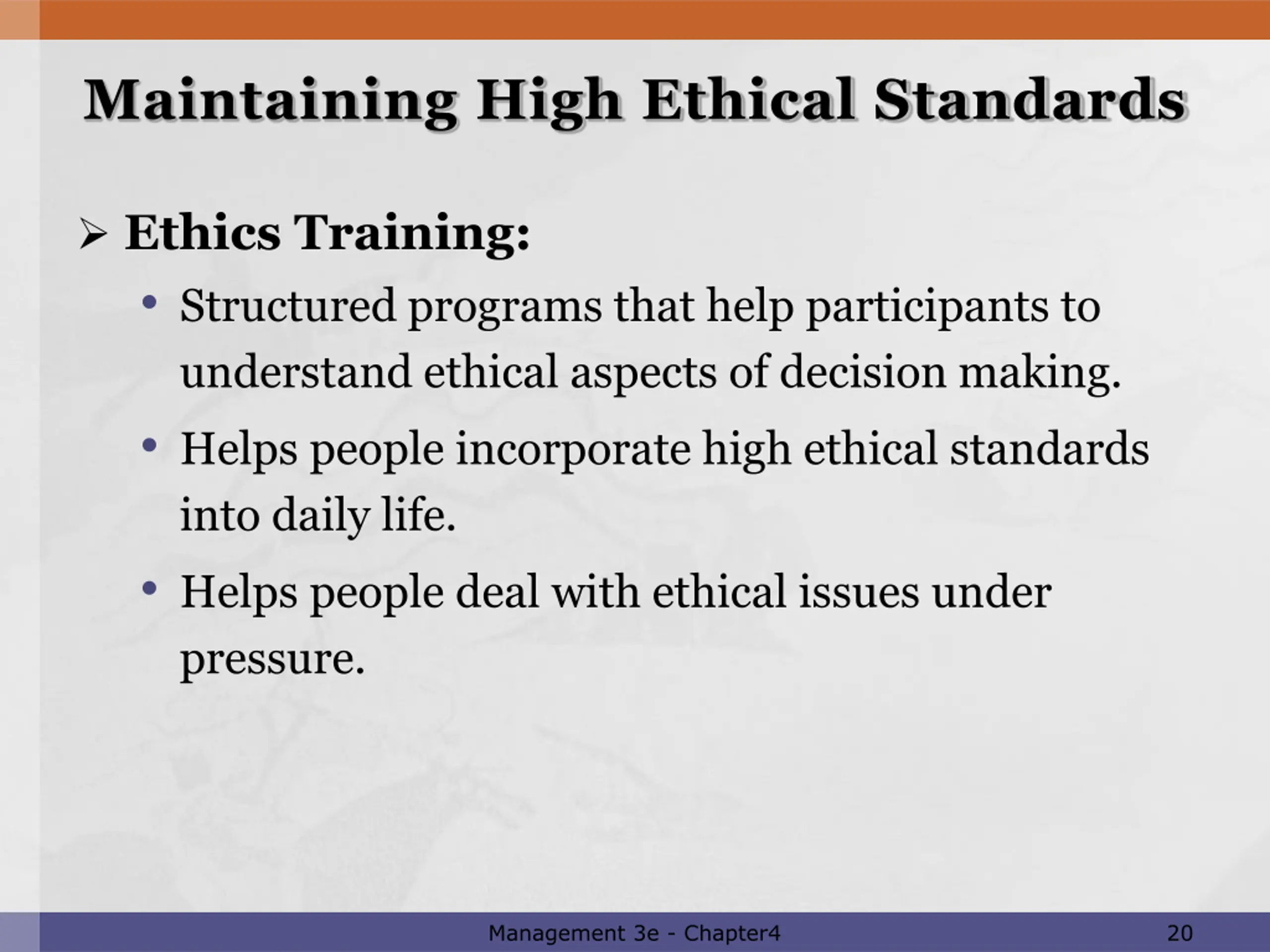 Maintaining High Ethical Standards

➢ Ethics Training:

• Structured programs that help participants to understand ethical aspects of decision making.

• Helps people incorporate high ethical standards into daily life.

• Helps people deal with ethical issues under pressure.

Management 3e - Chapter4

20